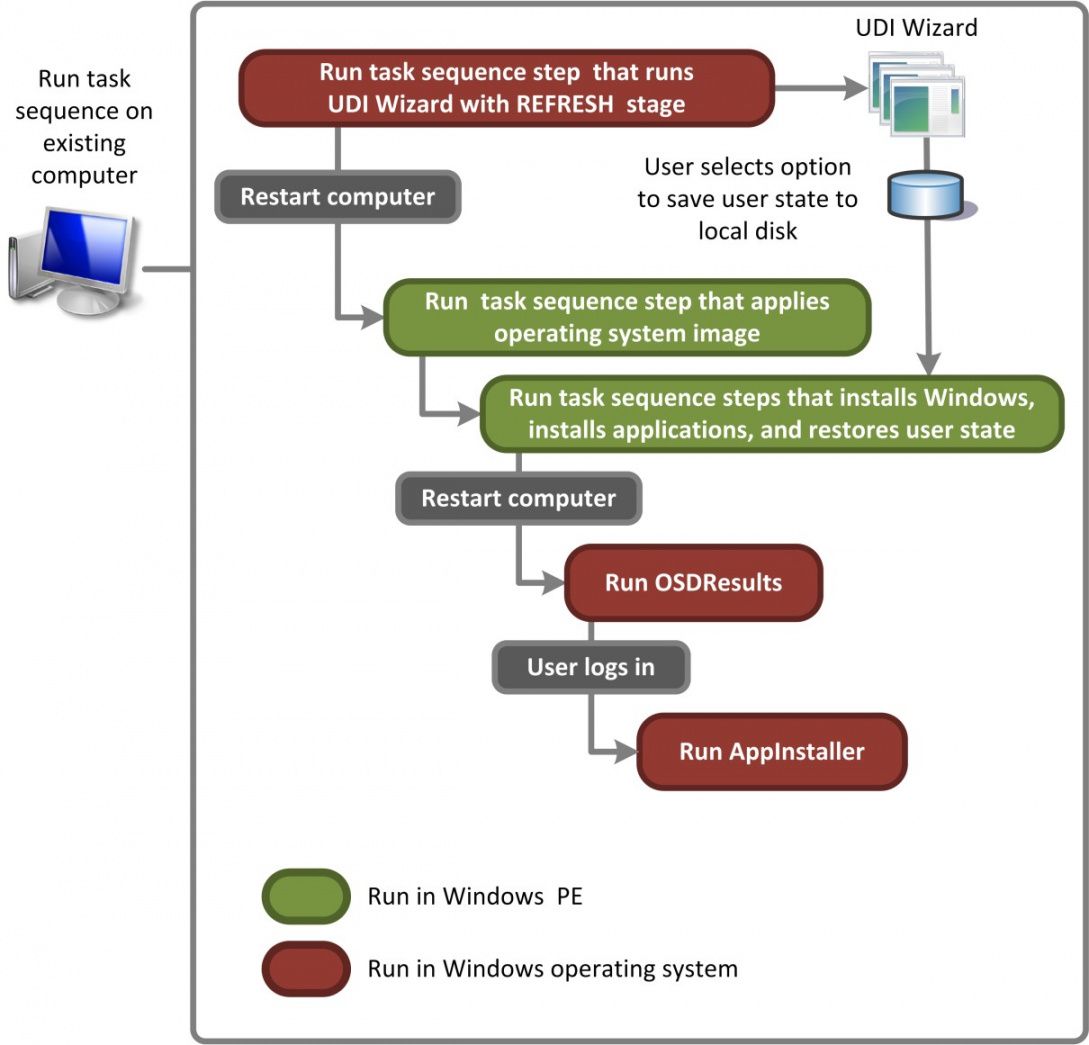 Run task sequence on existing computer

Run task sequence step that runs UDI Wizard with REFRESH stage

UDI Wizard

User selects option to save user state to local disk

Restart computer

Run task sequence step that applies operating system image

Run task sequence steps that installs Windows, installs applications, and restores user state

Restart computer

Run OSDResults

User logs in

Run AppInstaller

Run in Windows PE

Run in Windows operating system